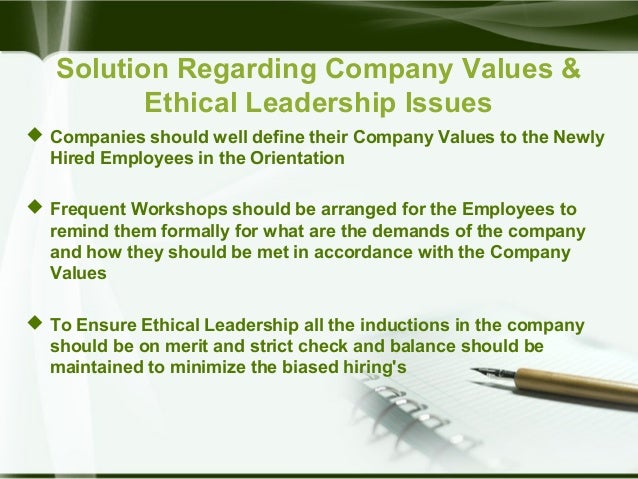 Solution Regarding Company Values & Ethical Leadership Issues

◆ Companies should well define their Company Values to the Newly Hired Employees in the Orientation

◆ Frequent Workshops should be arranged for the Employees to remind them formally for what are the demands of the company and how they should be met in accordance with the Company Values

◆ To Ensure Ethical Leadership all the inductions in the company should be on merit and strict check and balance should be maintained to minimize the biased hiring's